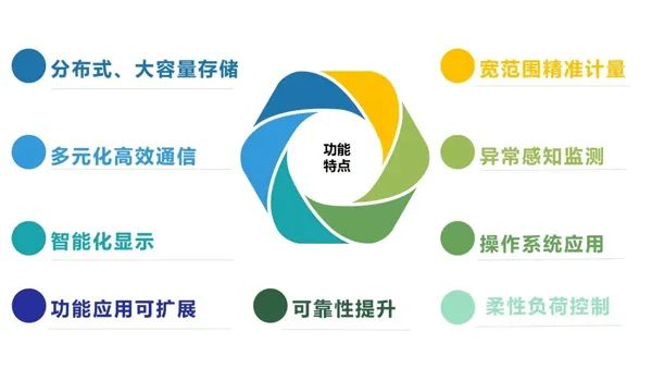 分布式、大容量存储

多元化高效通信

智能化显示

功能应用可扩展

功能特点

可靠性提升

宽范围精准计量

异常感知监测

操作系统应用

柔性负荷控制